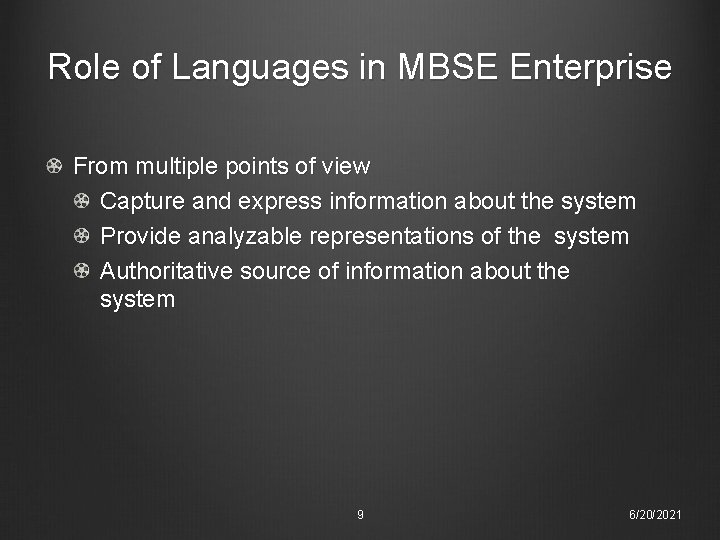 Role of Languages in MBSE Enterprise

From multiple points of view

Capture and express information about the system

Provide analyzable representations of the system

Authoritative source of information about the system

9

6/20/2021